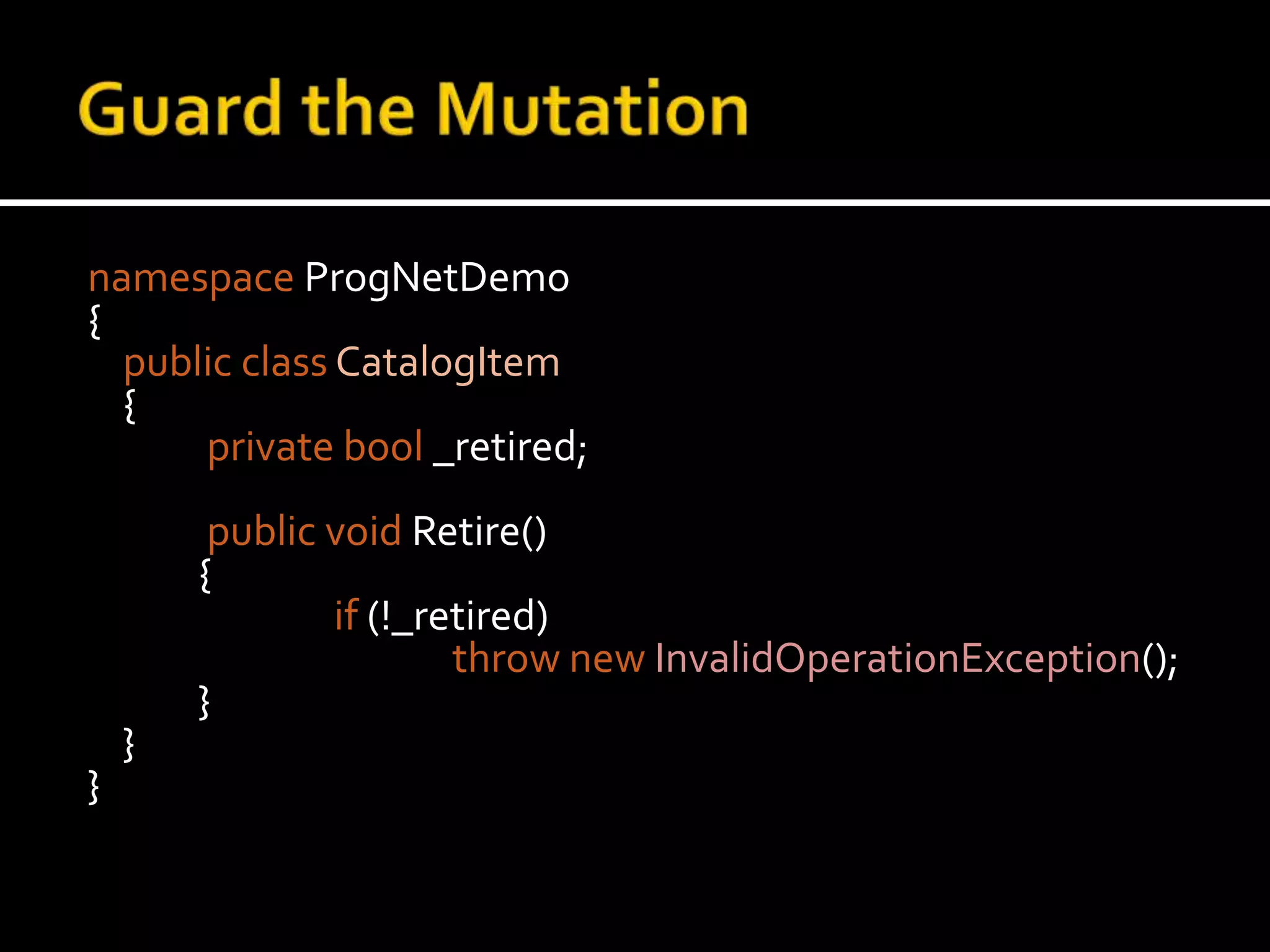 Guard the Mutation

namespace ProgNetDemo
{
public class CatalogItem
{
private bool _retired;

public void Retire()
{
if (!_retired)
throw new InvalidOperationException();
}
}
}